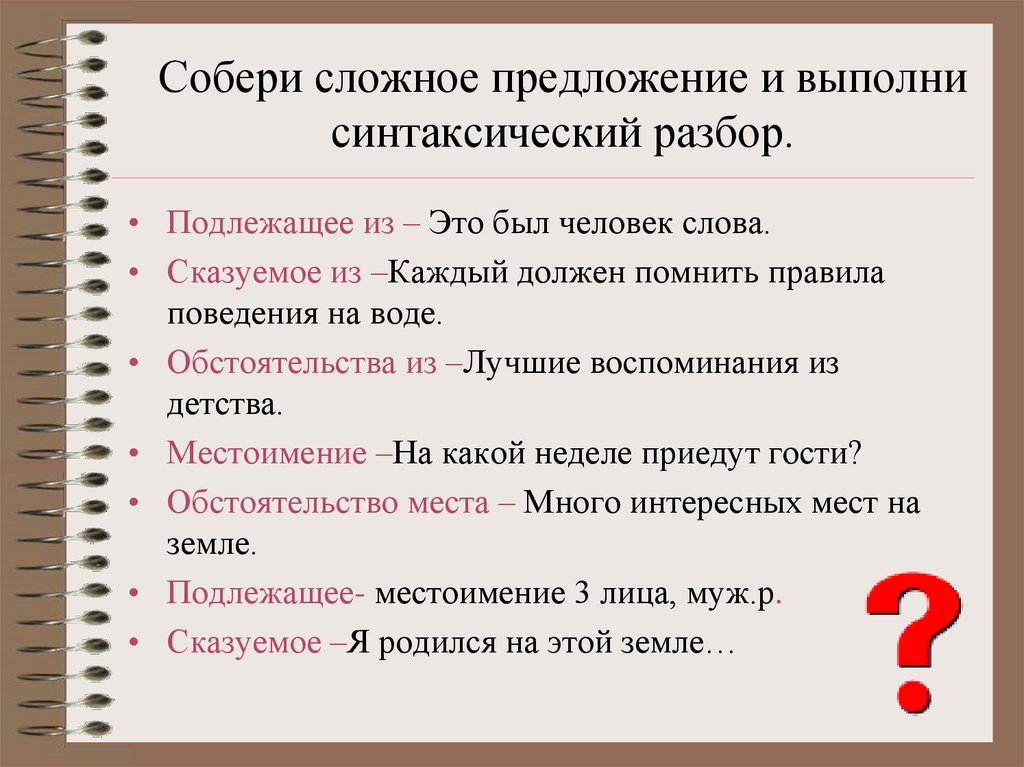 Собери сложное предложение и выполни синтаксический разбор.

• Подлежащее из – Это был человек слова.
• Сказуемое из –Каждый должен помнить правила поведения на воде.
• Обстоятельства из –Лучшие воспоминания из детства.
• Местоимение –На какой неделе приедут гости?
• Обстоятельство места – Много интересных мест на земле.
• Подлежащее- местоимение 3 лица, муж.р.
• Сказуемое –Я родился на этой земле…

?